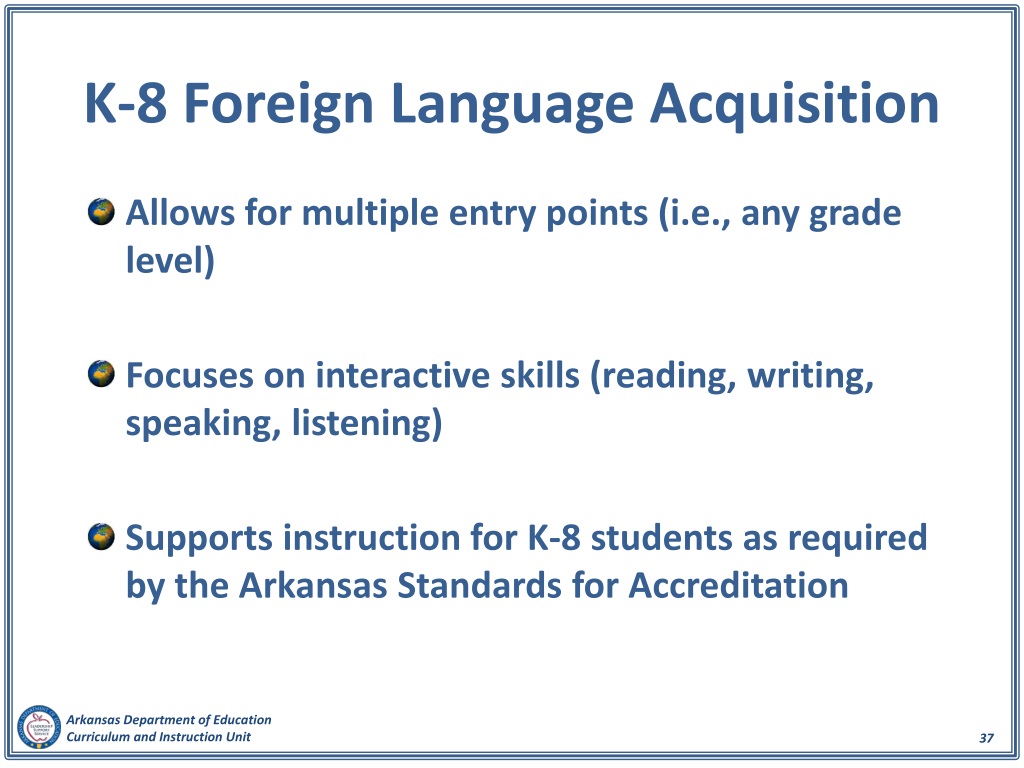 K-8 Foreign Language Acquisition

Allows for multiple entry points (i.e., any grade level)

Focuses on interactive skills (reading, writing, speaking, listening)

Supports instruction for K-8 students as required by the Arkansas Standards for Accreditation

Arkansas Department of Education
Curriculum and Instruction Unit

37